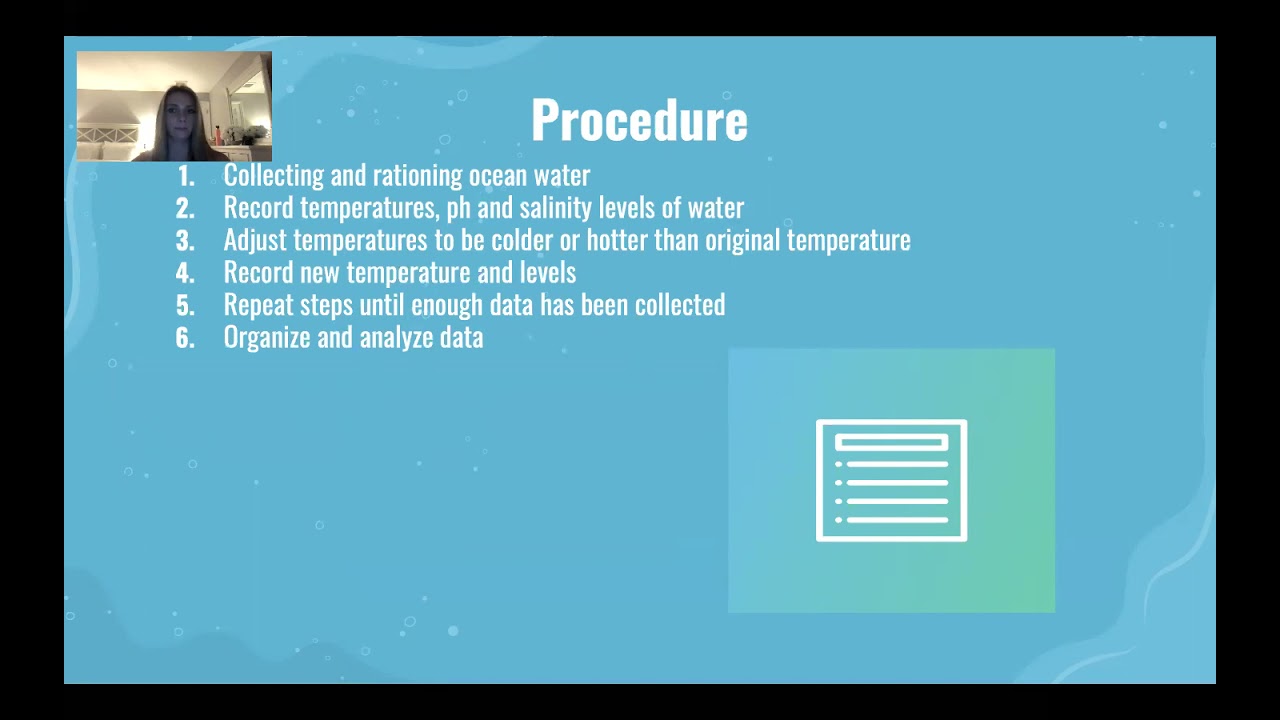 Procedure

1. Collecting and rationing ocean water
2. Record temperatures, ph and salinity levels of water
3. Adjust temperatures to be colder or hotter than original temperature
4. Record new temperature and levels
5. Repeat steps until enough data has been collected
6. Organize and analyze data